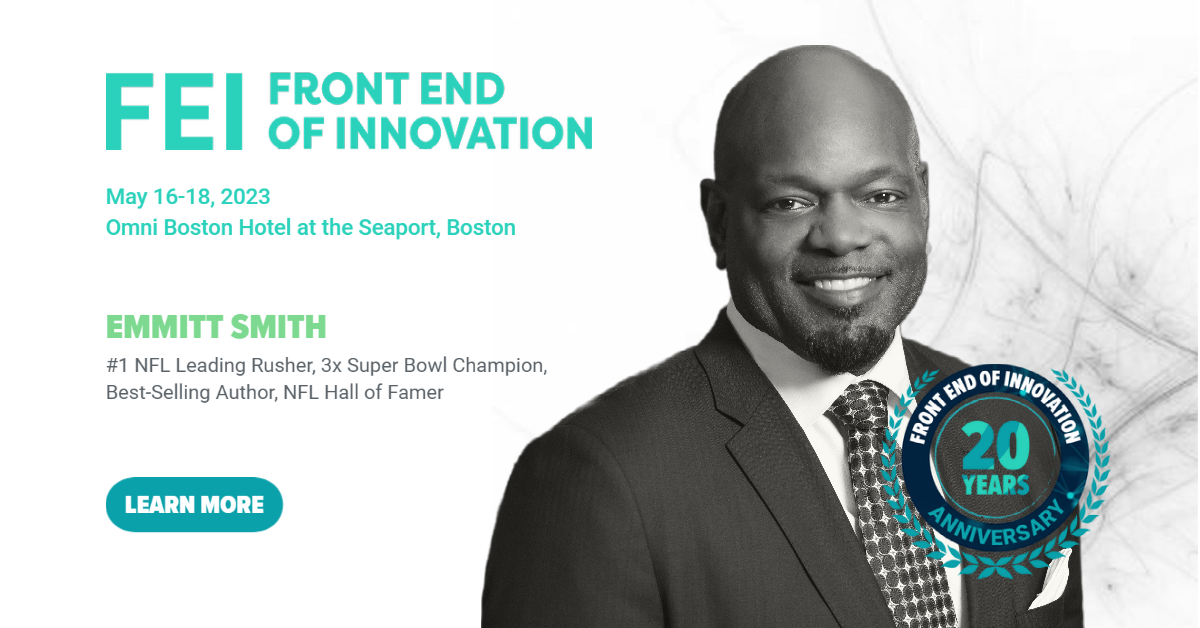 FEI FRONT END OF INNOVATION

May 16-18, 2023
Omni Boston Hotel at the Seaport, Boston

EMMITT SMITH
#1 NFL Leading Rusher, 3x Super Bowl Champion, Best-Selling Author, NFL Hall of Famer

LEARN MORE

FRONT END OF INNOVATION
20 YEARS
ANNIVERSARY